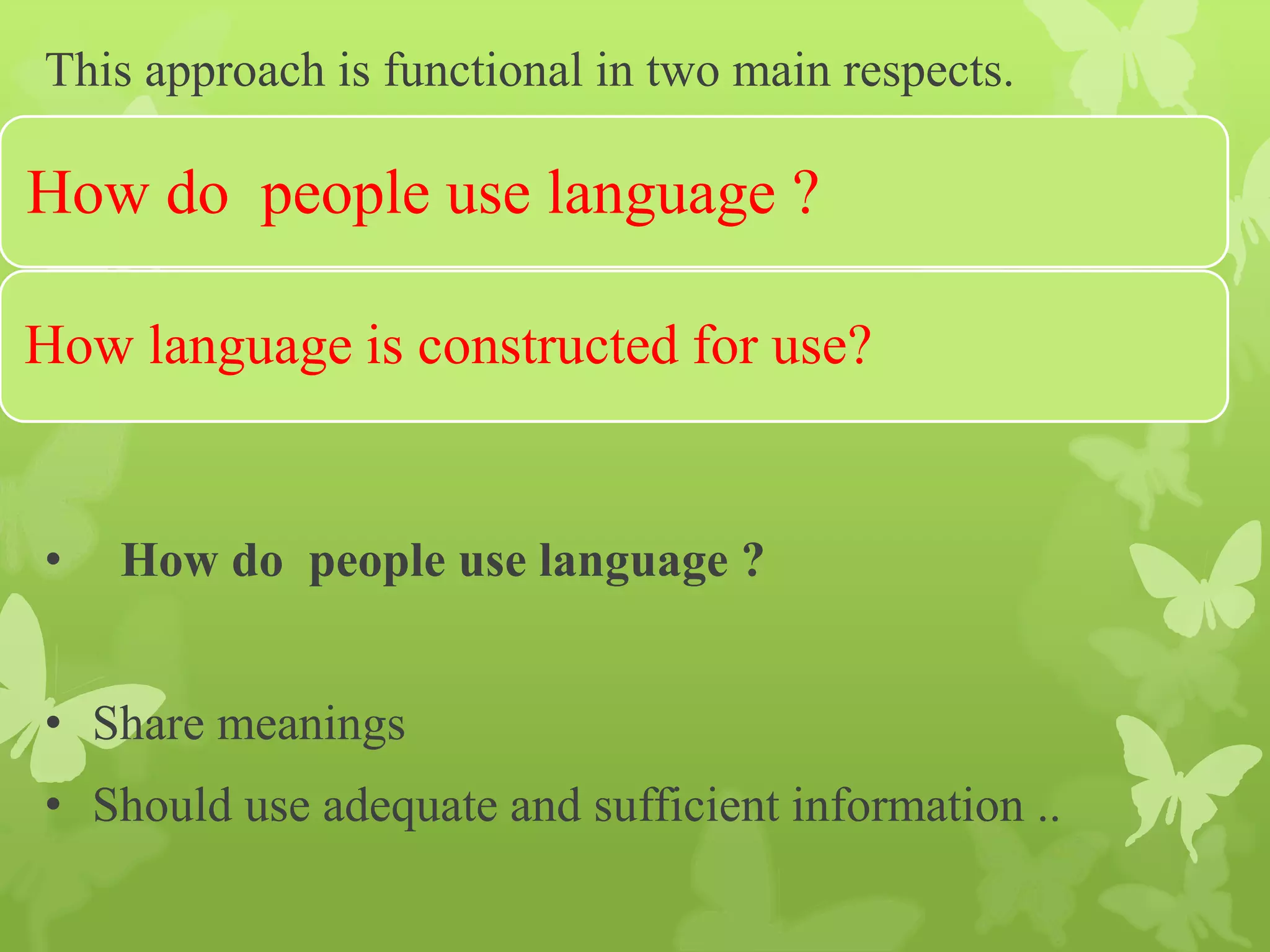 This approach is functional in two main respects.

How do  people use language ?

How language is constructed for use?

• How do  people use language ?

• Share meanings
• Should use adequate and sufficient information ..